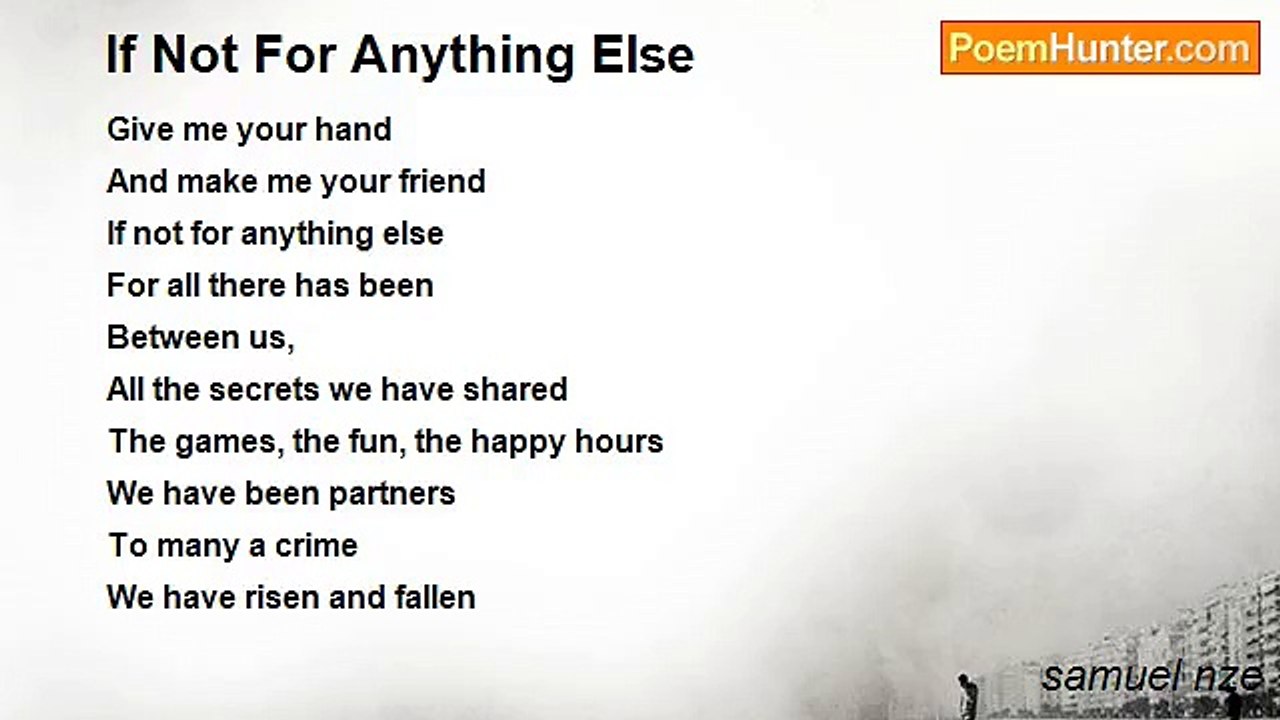 If Not For Anything Else

PoemHunter.com

Give me your hand
And make me your friend
If not for anything else
For all there has been
Between us,
All the secrets we have shared
The games, the fun, the happy hours
We have been partners
To many a crime
We have risen and fallen

samuel nze